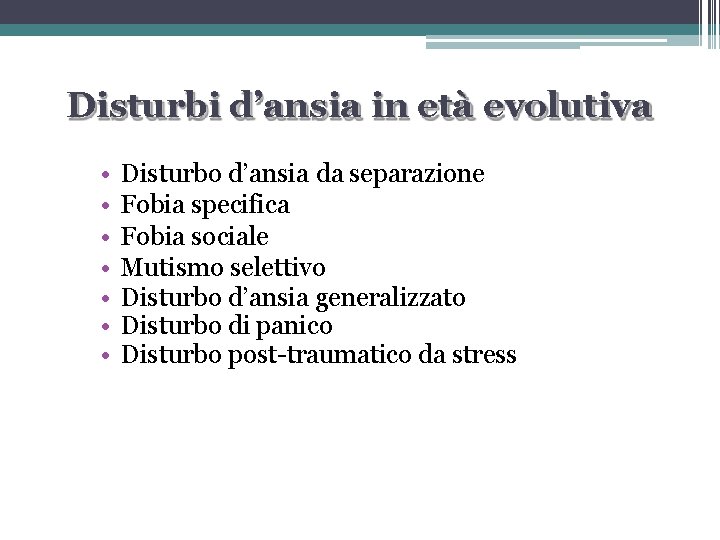 Disturbi d’ansia in età evolutiva

• Disturbo d’ansia da separazione
• Fobia specifica
• Fobia sociale
• Mutismo selettivo
• Disturbo d’ansia generalizzato
• Disturbo di panico
• Disturbo post-traumatico da stress